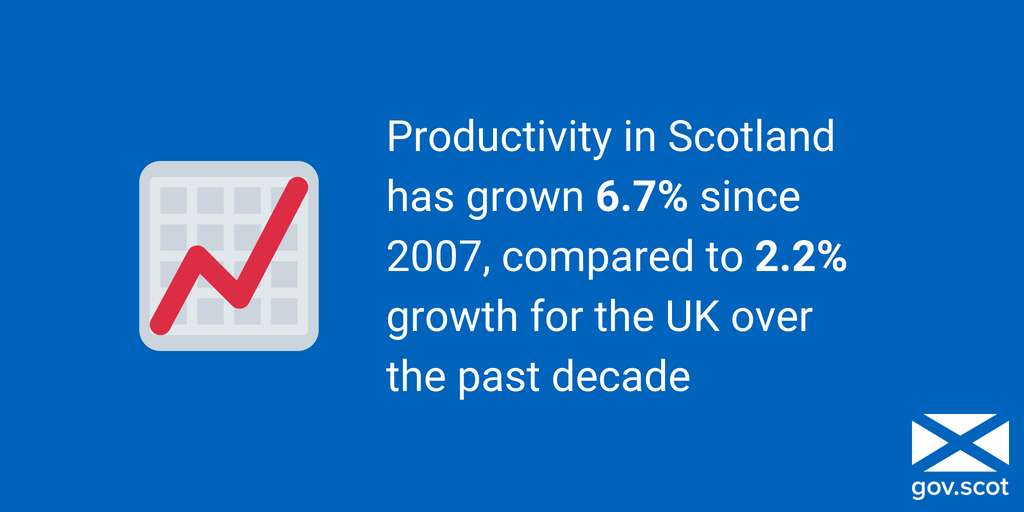 Productivity in Scotland has grown 6.7% since 2007, compared to 2.2% growth for the UK over the past decade

gov.scot